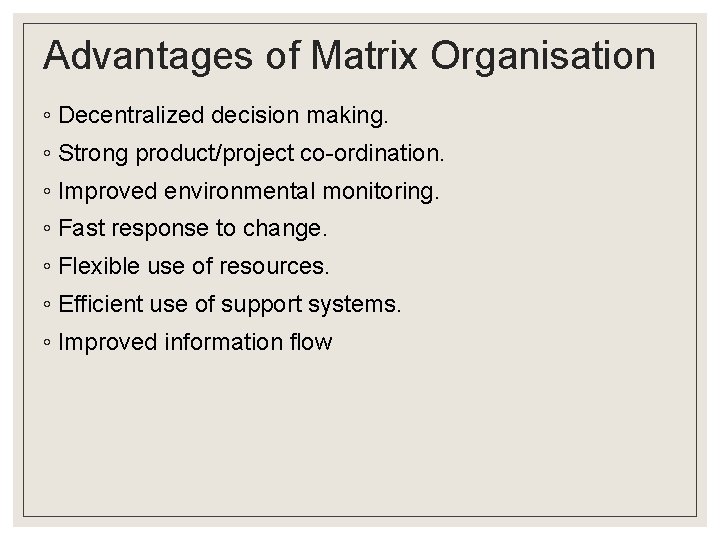 Advantages of Matrix Organisation

◦ Decentralized decision making.
◦ Strong product/project co-ordination.
◦ Improved environmental monitoring.
◦ Fast response to change.
◦ Flexible use of resources.
◦ Efficient use of support systems.
◦ Improved information flow